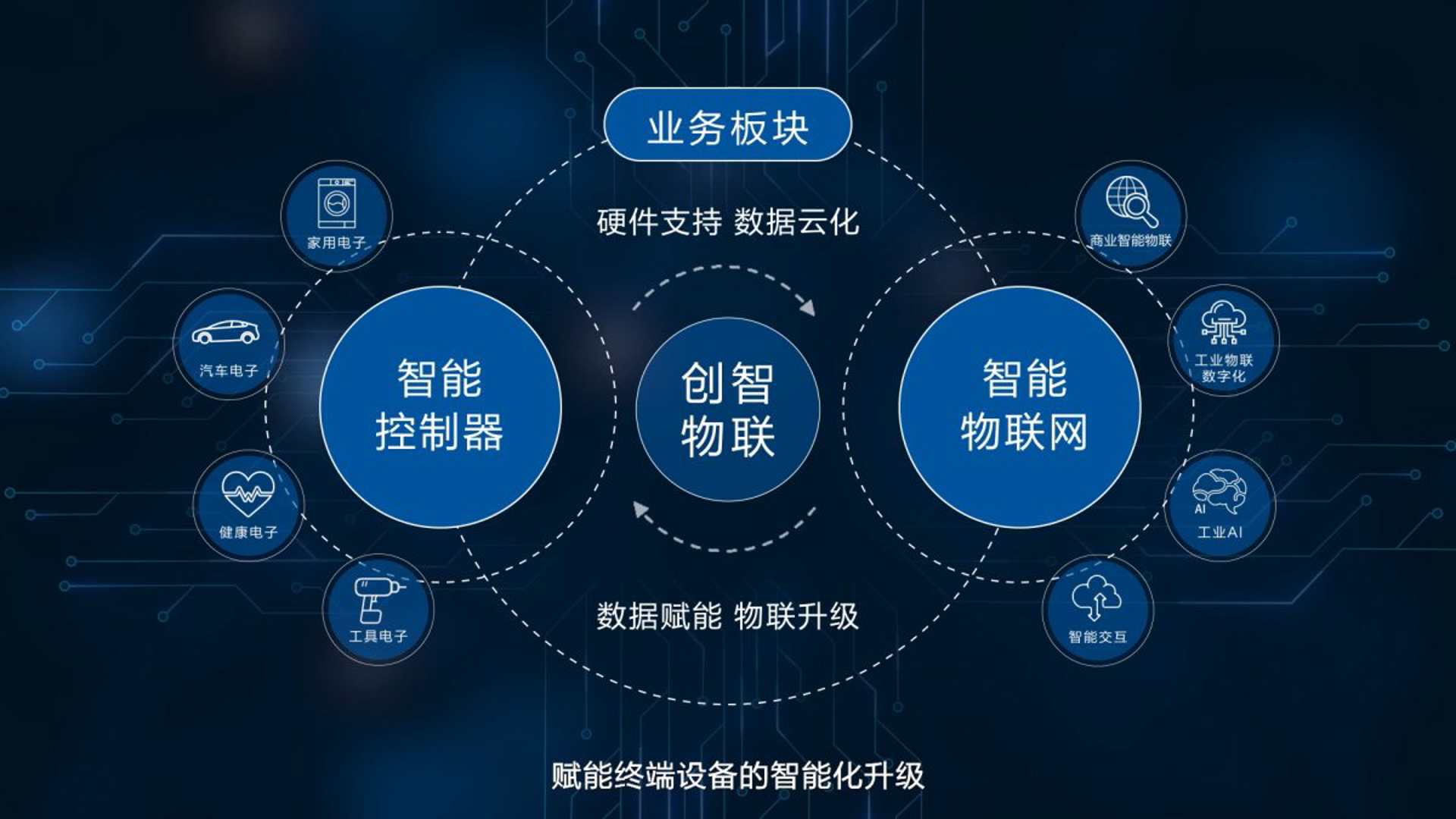 业务板块

硬件支持 数据云化

家用电子

汽车电子

健康电子

工具电子

智能控制器

创智物联

智能物联网

商业智能物联

工业物联数字化

AI

工业AI

智能交互

数据赋能 物联升级

赋能终端设备的智能化升级